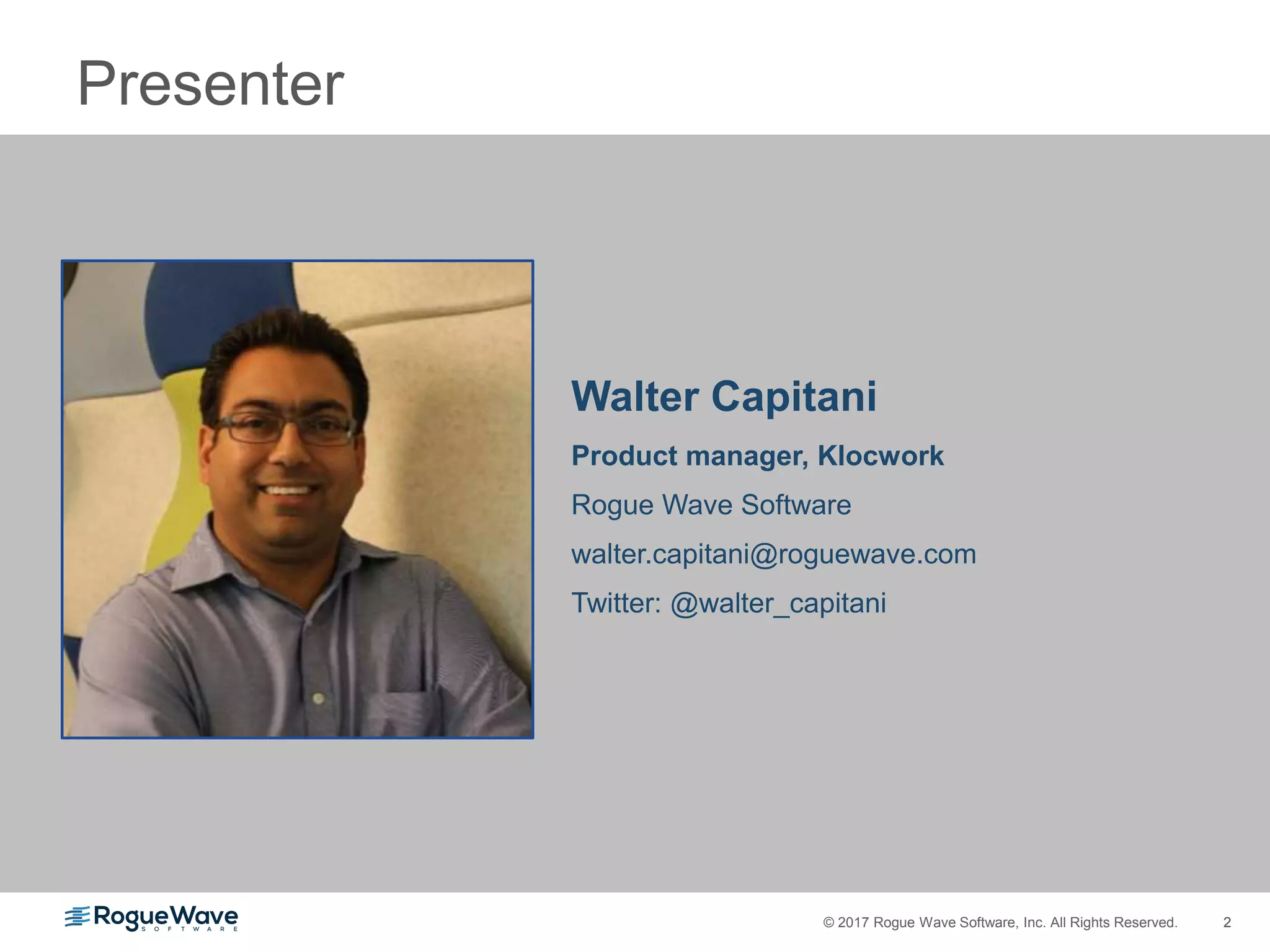 Presenter

Walter Capitani

Product manager, Klocwork

Rogue Wave Software

walter.capitani@roguewave.com

Twitter: @walter_capitani

RogueWave SOFTWARE

© 2017 Rogue Wave Software, Inc. All Rights Reserved. 2